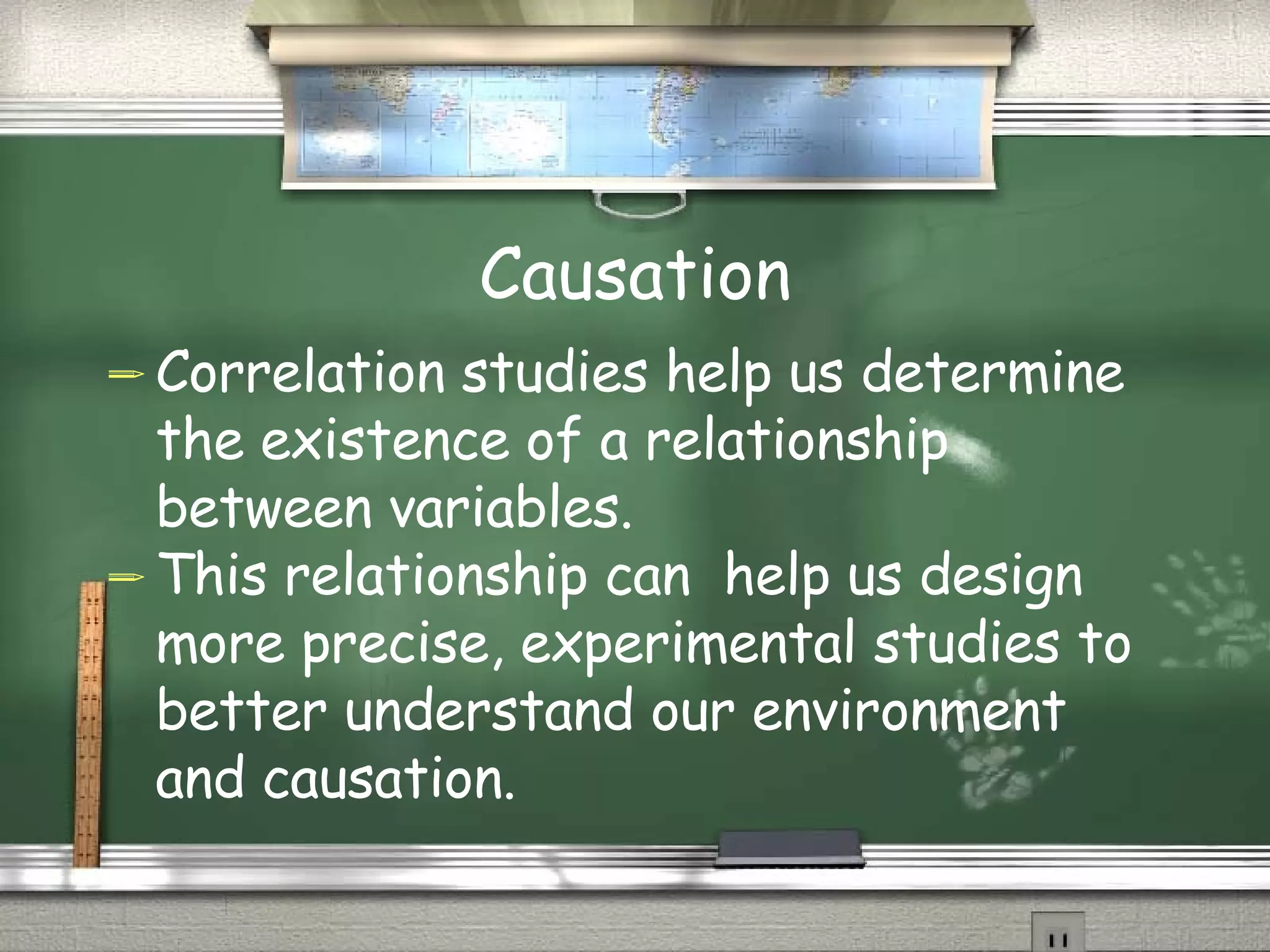 Causation

Correlation studies help us determine the existence of a relationship between variables.

This relationship can help us design more precise, experimental studies to better understand our environment and causation.